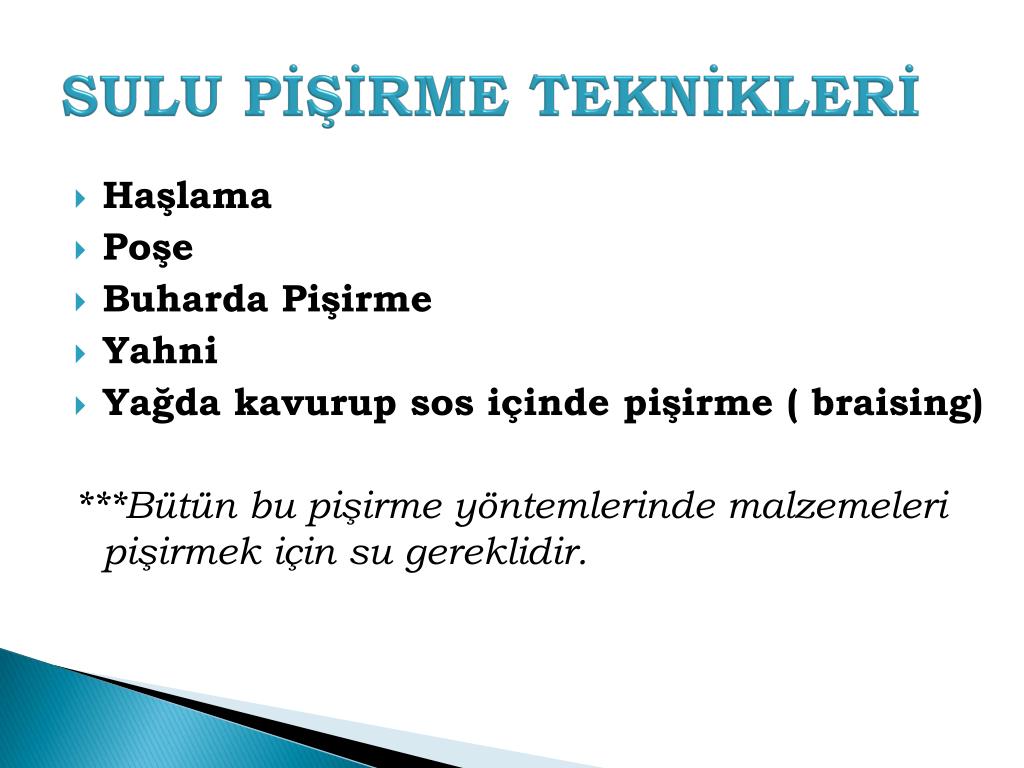 SULU PİŞİRME TEKNİKLERİ

Haşlama
Poşe
Buharda Pişirme
Yahni
Yağda kavurup sos içinde pişirme ( braising)

***Bütün bu pişirme yöntemlerinde malzemeleri pişirmek için su gereklidir.